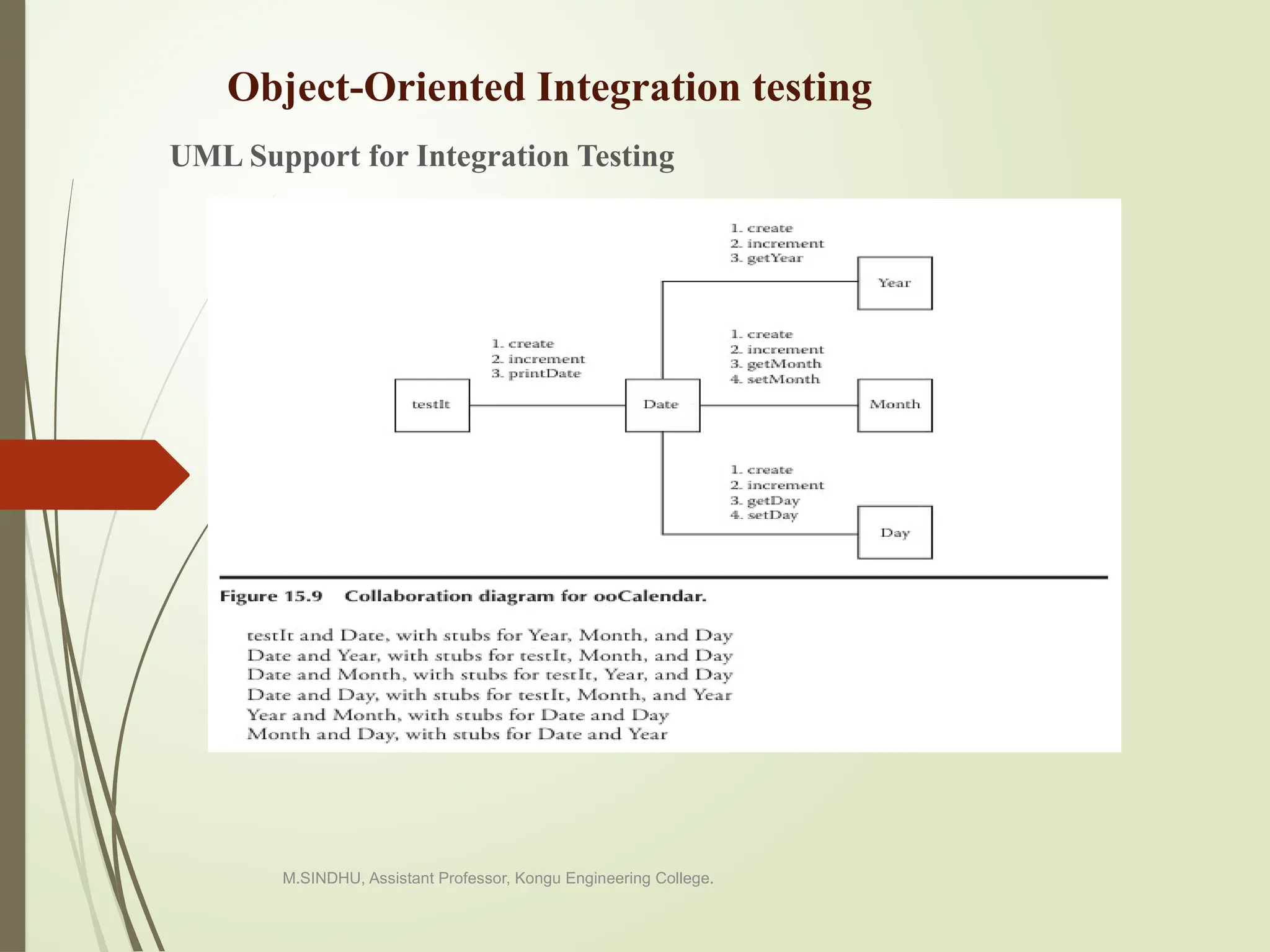 Object-Oriented Integration testing

UML Support for Integration Testing

1. create
2. increment
3. getYear

Year

1. create
2. increment
3. printDate

1. create
2. increment
3. getMonth
4. setMonth

testIt

Date

Month

1. create
2. increment
3. getDay
4. setDay

Day

Figure 15.9 Collaboration diagram for ooCalendar.

testIt and Date, with stubs for Year, Month, and Day
Date and Year, with stubs for testIt, Month, and Day
Date and Month, with stubs for testIt, Year, and Day
Date and Day, with stubs for testIt, Month, and Year
Year and Month, with stubs for Date and Day
Month and Day, with stubs for Date and Year

M.SINDHU, Assistant Professor, Kongu Engineering College.